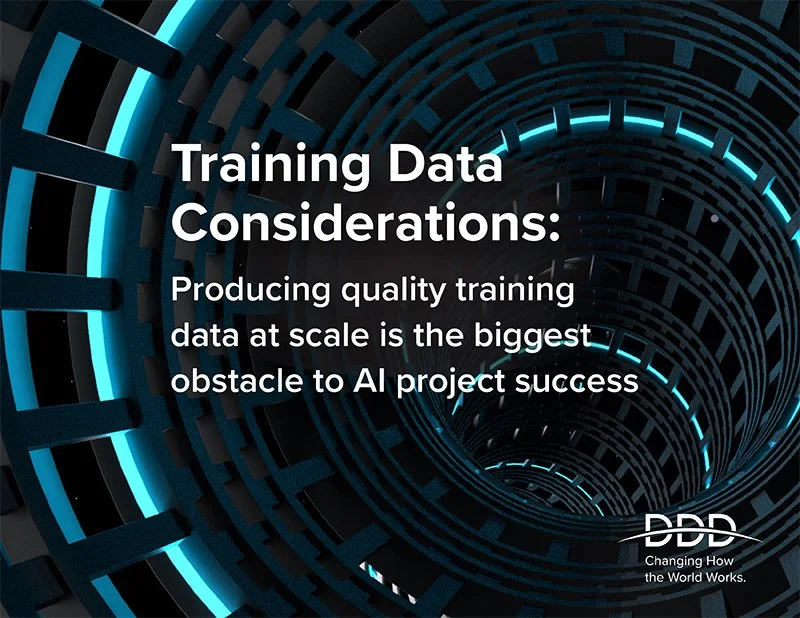 Training Data Considerations:

Producing quality training data at scale is the biggest obstacle to AI project success

DDD
Changing How the World Works.